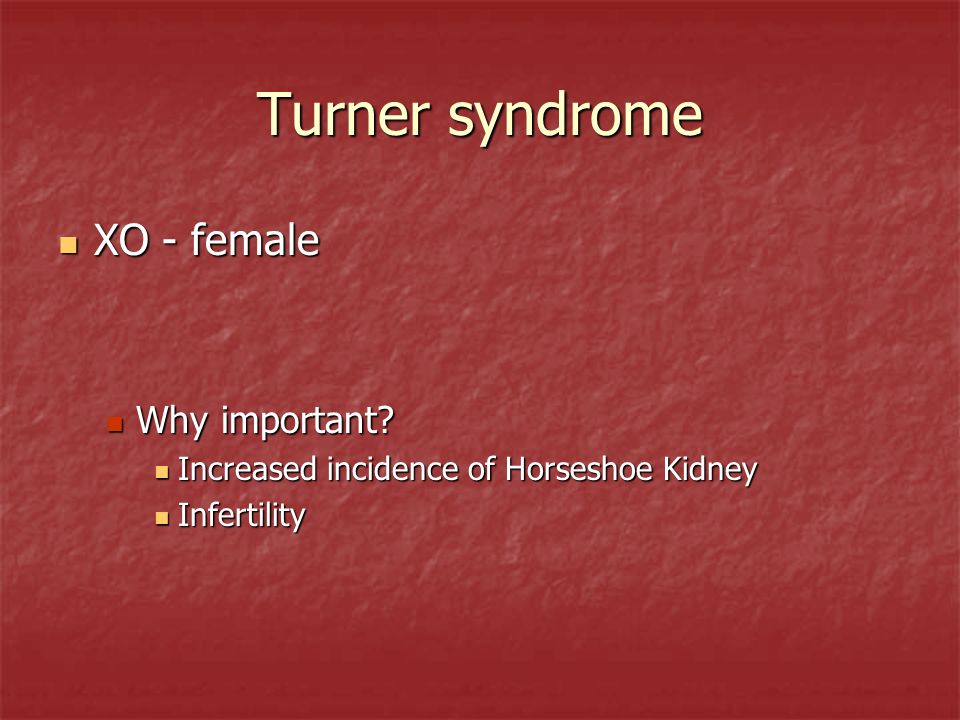 Turner syndrome

XO - female

Why important?
Increased incidence of Horseshoe Kidney
Infertility